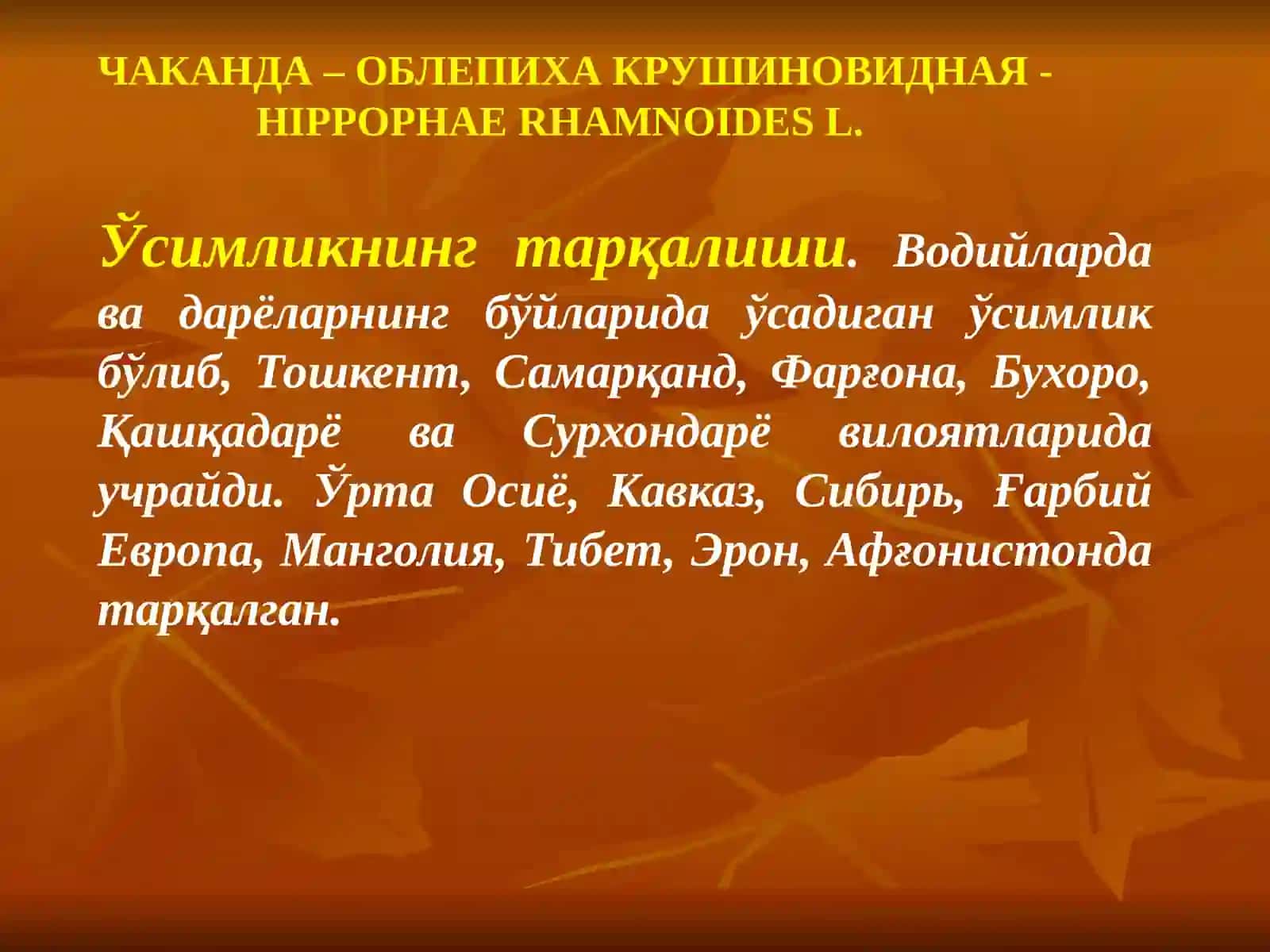 ЧАКАНДА – ОБЛЕПИХА КРУШИНОВИДНАЯ - HIPPOPHAE RHAMNOIDES L.

Ўсимликнинг тарқалиши. Водийларда ва дарёларнинг бўйларида ўсадиган ўсимлик бўлиб, Тошкент, Самарқанд, Фарғона, Бухоро, Қашқадарё ва Сурхондарё вилоятларида учрайди. Ўрта Осиё, Кавказ, Сибирь, Ғарбий Европа, Манголия, Тибет, Эрон, Афғонистонда тарқалган.